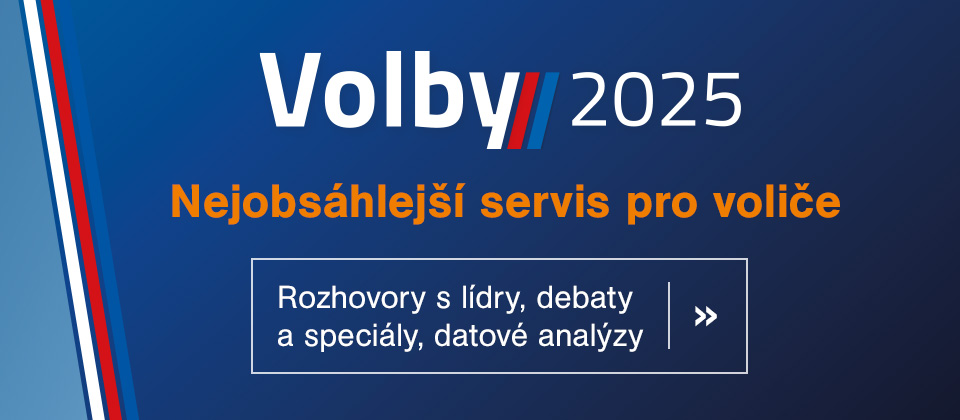 Volby 2025

Nejobsáhlejší servis pro voliče

Rozhovory s lídry, debaty a speciály, datové analýzy »